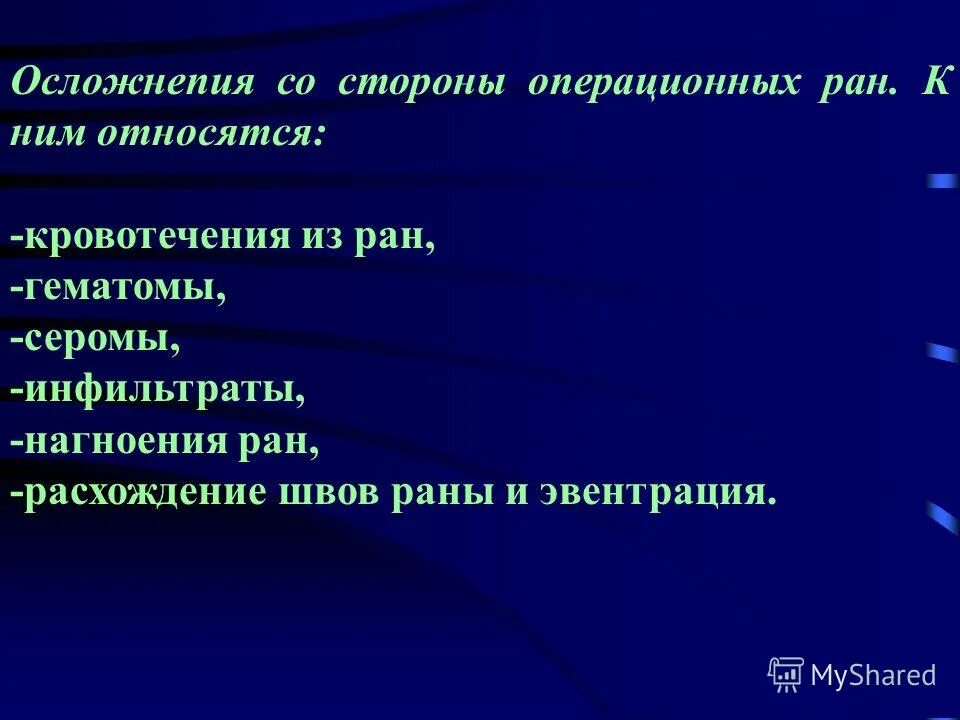 Осложнепия со стороны операционных ран. К ним относятся:

-кровотечения из ран,
-гематомы,
-серомы,
-инфильтраты,
-нагноения ран,
-расхождение швов раны и эвентрация.

MyShared